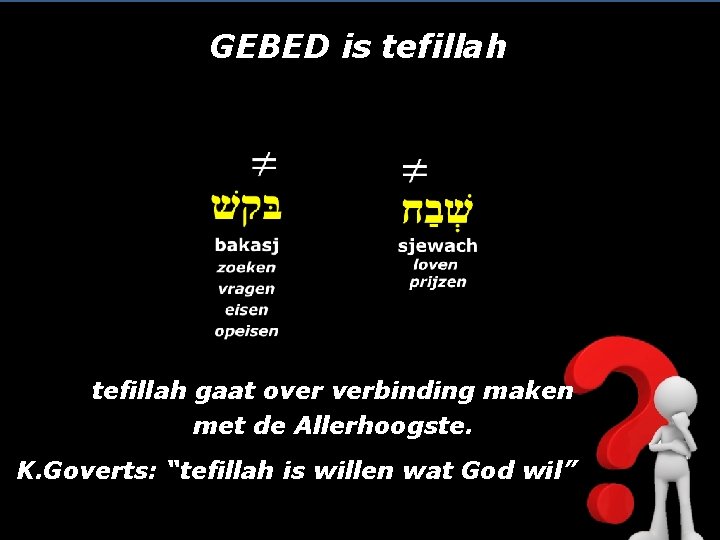 GEBED is tefillah

$\neq$
בקש
bakasj
zoeken
vragen
eisen
opeisen

$\neq$
שְׁבַח
sjewach
loven
prijzen

tefillah gaat over verbinding maken met de Allerhoogste.

K.Goverts: “tefillah is willen wat God wil”